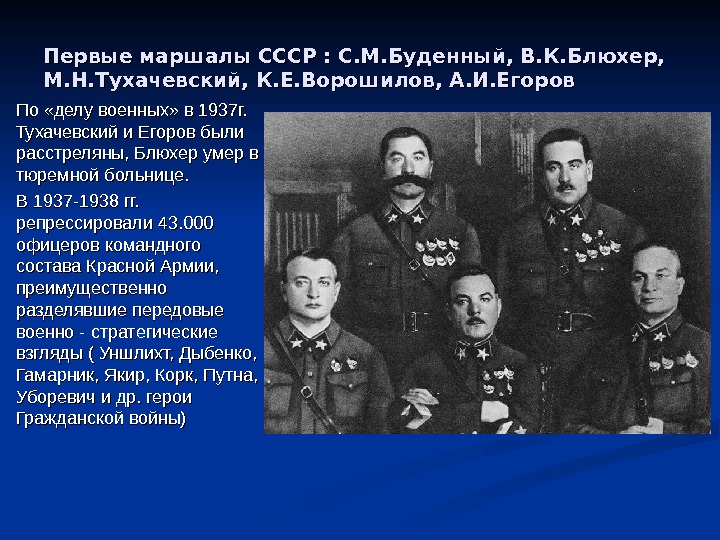 Первые маршалы СССР : С.М.Буденный, В.К.Блюхер, М.Н.Тухачевский, К.Е.Ворошилов, А.И.Егоров

По «делу военных» в 1937г. Тухачевский и Егоров были расстреляны, Блюхер умер в тюремной больнице.

В 1937-1938 гг. репрессировали 43.000 офицеров командного состава Красной Армии, преимущественно разделявшие передовые военно - стратегические взгляды ( Уншлихт, Дыбенко, Гамарник, Якир, Корк, Путна, Уборевич и др. герои Гражданской войны)